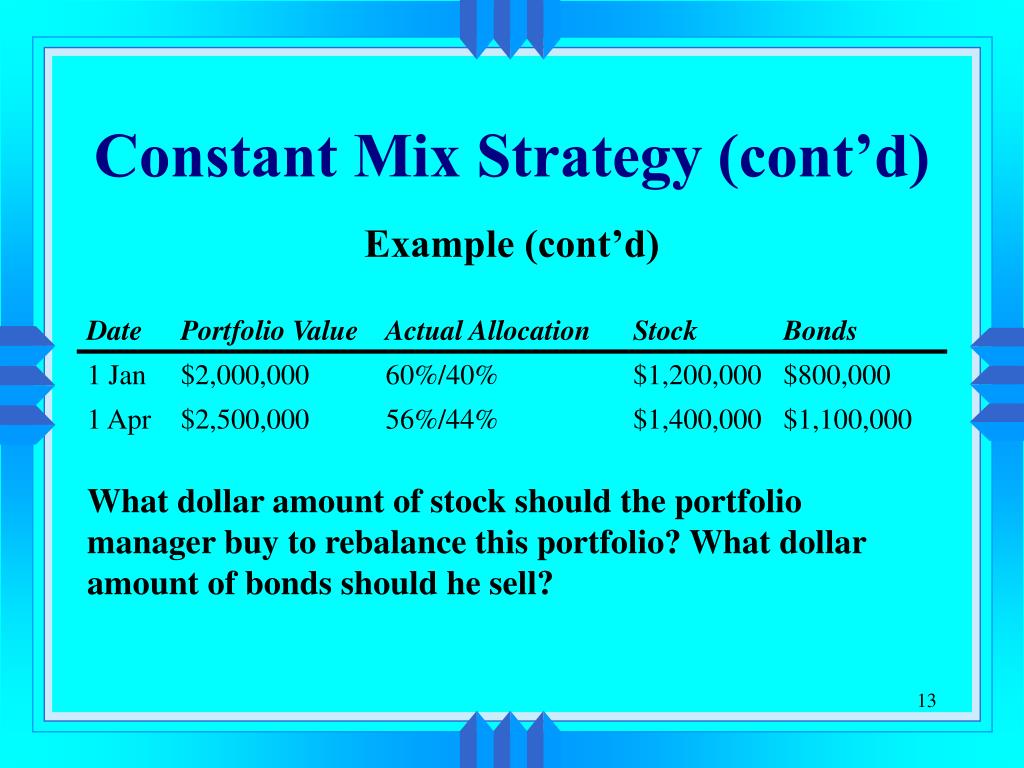 Constant Mix Strategy (cont’d)

Example (cont’d)

| Date | Portfolio Value | Actual Allocation | Stock | Bonds |
|---|---|---|---|---|
| 1 Jan | \$2,000,000 | 60%/40% | \$1,200,000 | \$800,000 |
| 1 Apr | \$2,500,000 | 56%/44% | \$1,400,000 | \$1,100,000 |

What dollar amount of stock should the portfolio manager buy to rebalance this portfolio? What dollar amount of bonds should he sell?

13